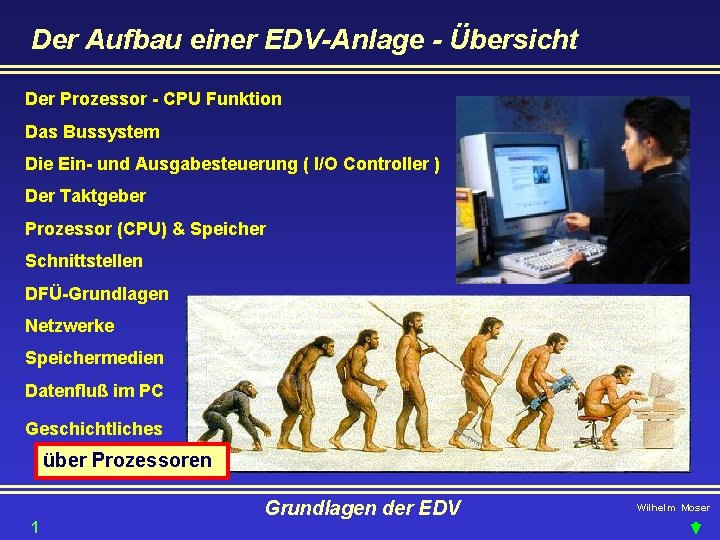 Der Aufbau einer EDV-Anlage - Übersicht

Der Prozessor - CPU Funktion

Das Bussystem

Die Ein- und Ausgabesteuerung ( I/O Controller )

Der Taktgeber

Prozessor (CPU) & Speicher

Schnittstellen

DFÜ-Grundlagen

Netzwerke

Speichermedien

Datenfluß im PC

Geschichtliches

über Prozessoren

Grundlagen der EDV

Wilhelm Moser

1